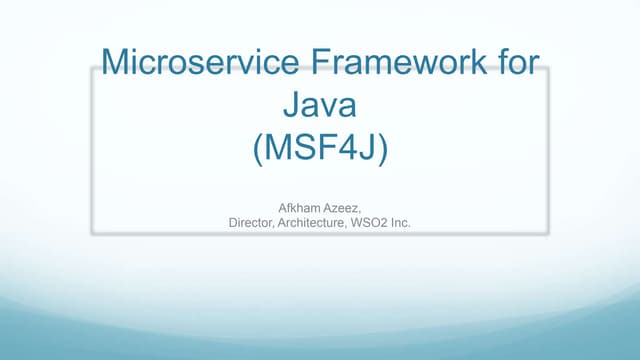 Microservice Framework for Java
(MSF4J)

Afkham Azeez,
Director, Architecture, WSO2 Inc.